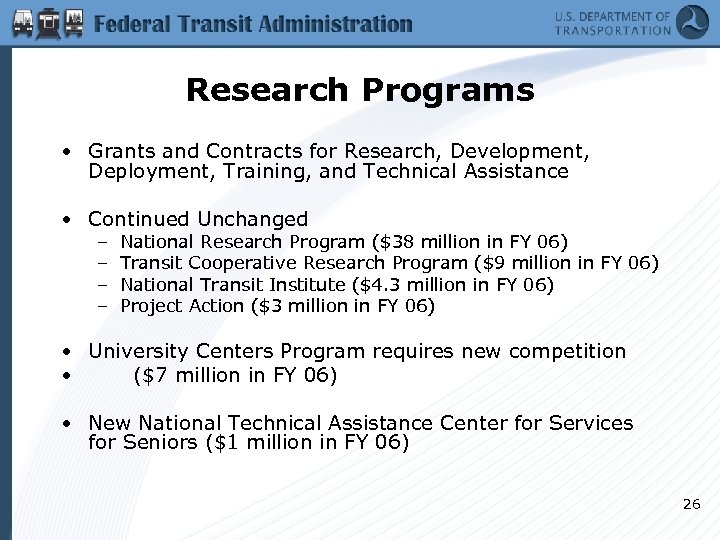 Federal Transit Administration

U.S. DEPARTMENT OF TRANSPORTATION

Research Programs

• Grants and Contracts for Research, Development, Deployment, Training, and Technical Assistance

• Continued Unchanged
– National Research Program (\$38 million in FY 06)
– Transit Cooperative Research Program (\$9 million in FY 06)
– National Transit Institute (\$4.3 million in FY 06)
– Project Action (\$3 million in FY 06)

• University Centers Program requires new competition
• (\$7 million in FY 06)

• New National Technical Assistance Center for Services for Seniors (\$1 million in FY 06)

26